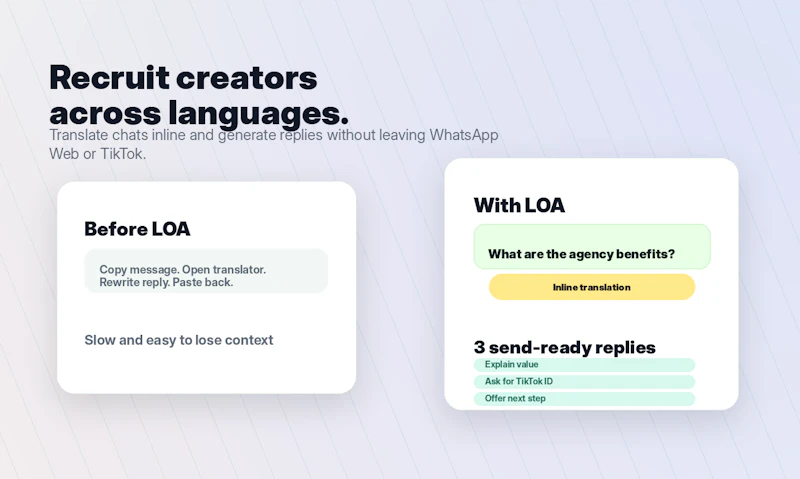 Recruit creators across languages.

Translate chats inline and generate replies without leaving WhatsApp Web or TikTok.

Before LOA

Copy message. Open translator. Rewrite reply. Paste back.

Slow and easy to lose context

With LOA

What are the agency benefits?

Inline translation

3 send-ready replies

Explain value

Ask for TikTok ID

Offer next step